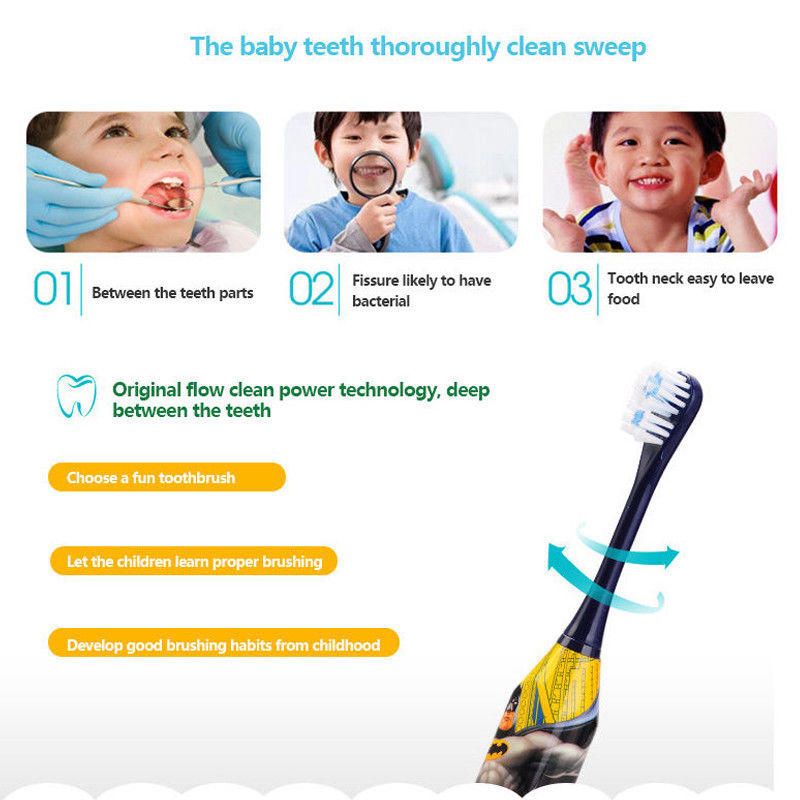 The baby teeth thoroughly clean sweep

01 Between the teeth parts

02 Fissure likely to have bacterial

03 Tooth neck easy to leave food

Original flow clean power technology, deep between the teeth

Choose a fun toothbrush

Let the children learn proper brushing

Develop good brushing habits from childhood